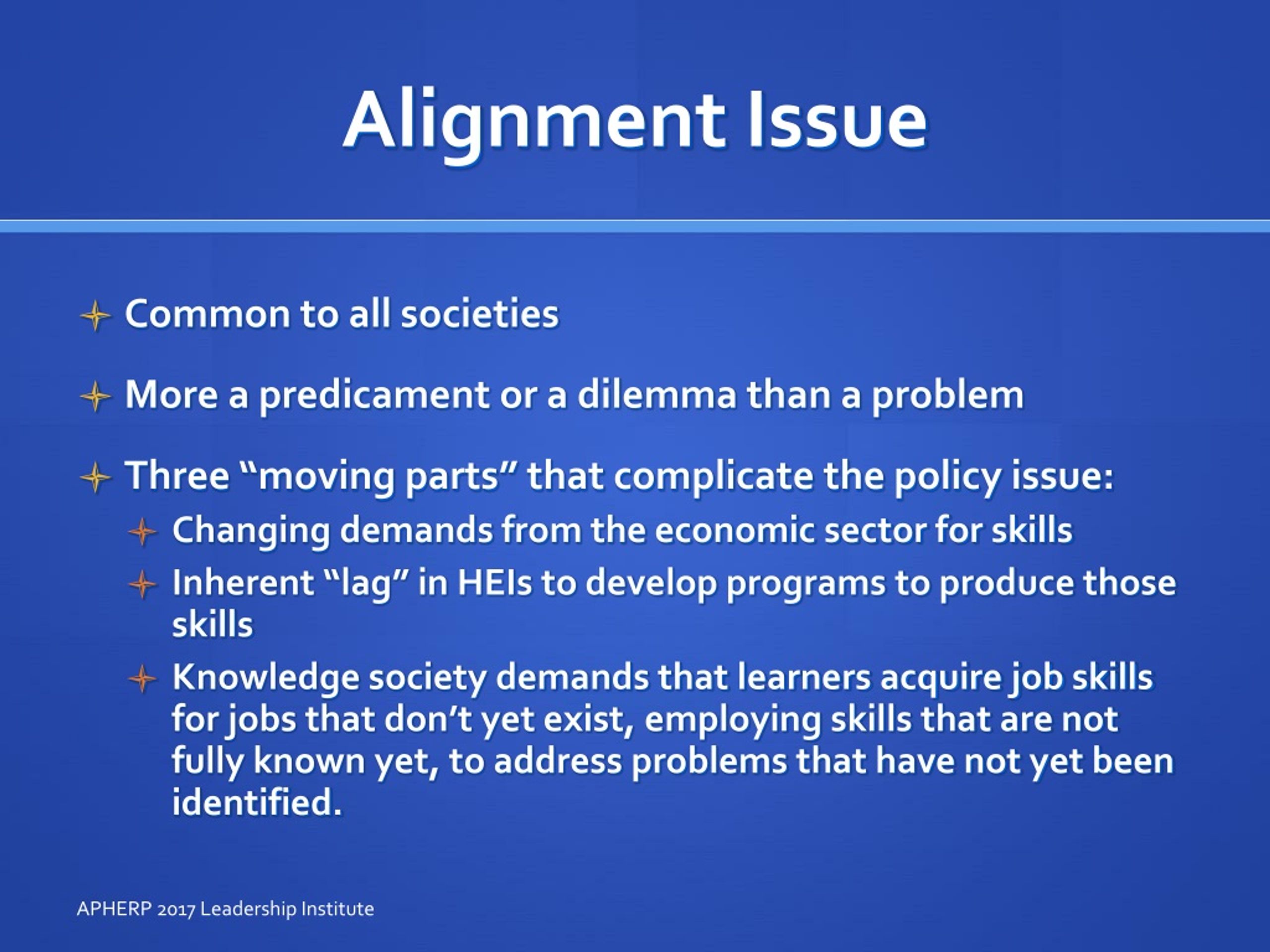 Alignment Issue

Common to all societies

More a predicament or a dilemma than a problem

Three “moving parts” that complicate the policy issue:

Changing demands from the economic sector for skills

Inherent “lag” in HEIs to develop programs to produce those skills

Knowledge society demands that learners acquire job skills for jobs that don’t yet exist, employing skills that are not fully known yet, to address problems that have not yet been identified.

APHERP 2017 Leadership Institute